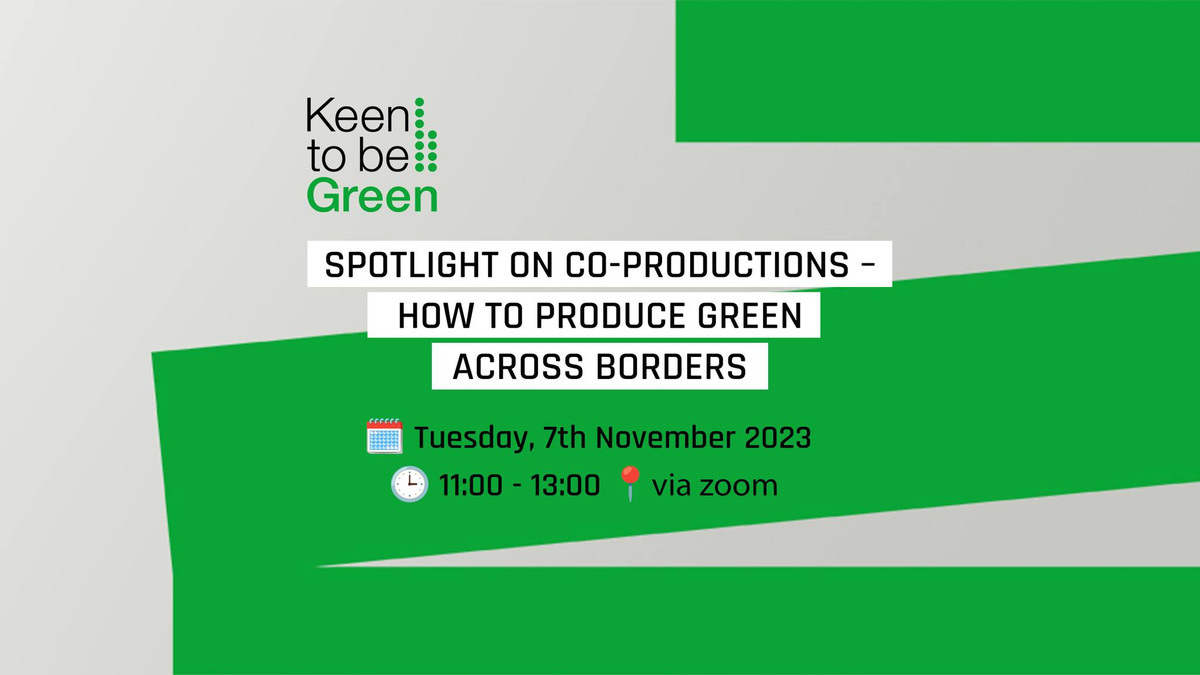 Keen to be Green

SPOTLIGHT ON CO-PRODUCTIONS – HOW TO PRODUCE GREEN ACROSS BORDERS

Tuesday, 7th November 2023

11:00 - 13:00 via zoom